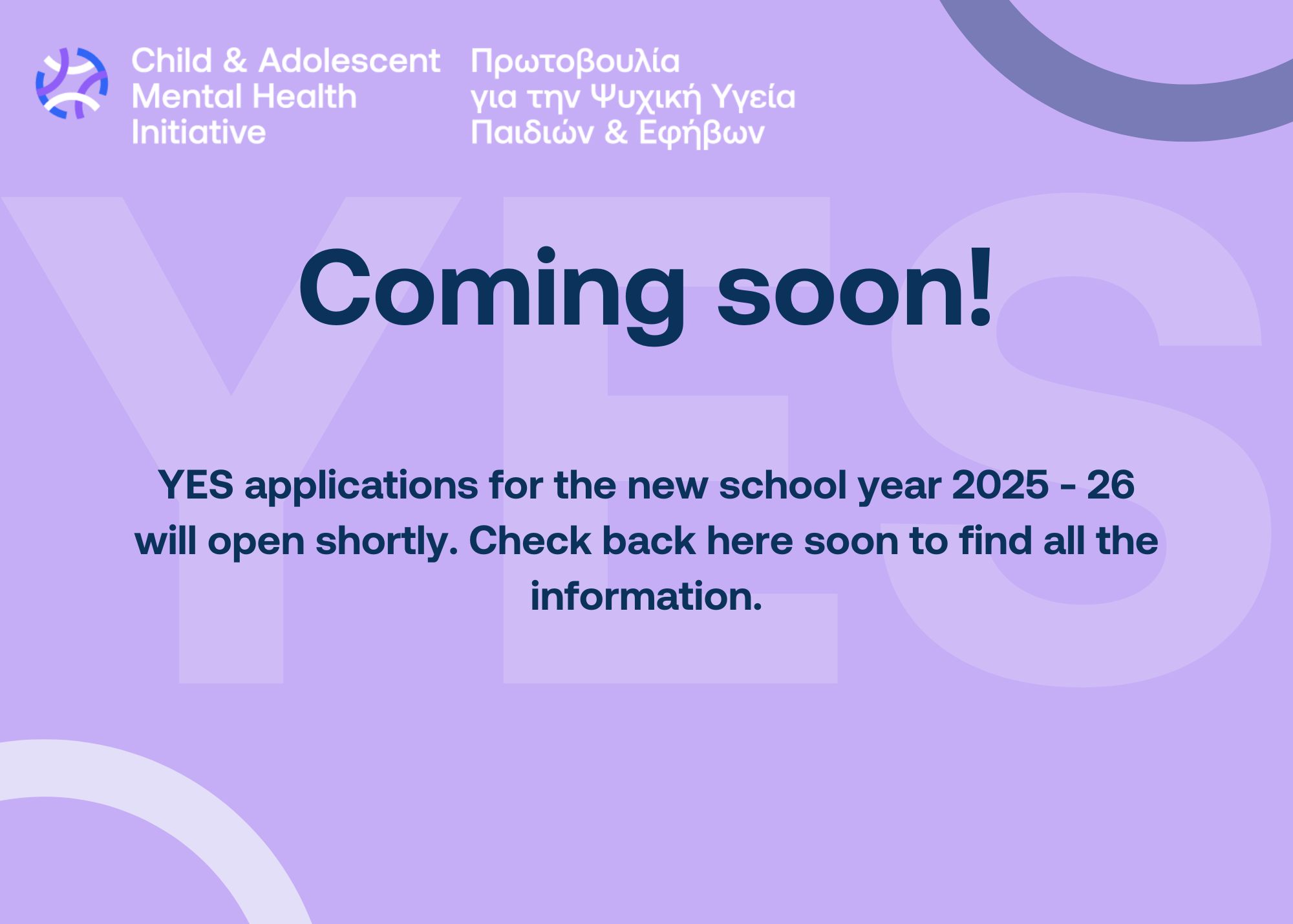 Child & Adolescent Mental Health Initiative

Πρωτοβουλία για την Ψυχική Υγεία Παιδιών & Εφήβων

YES

Coming soon!

YES applications for the new school year 2025 - 26 will open shortly. Check back here soon to find all the information.